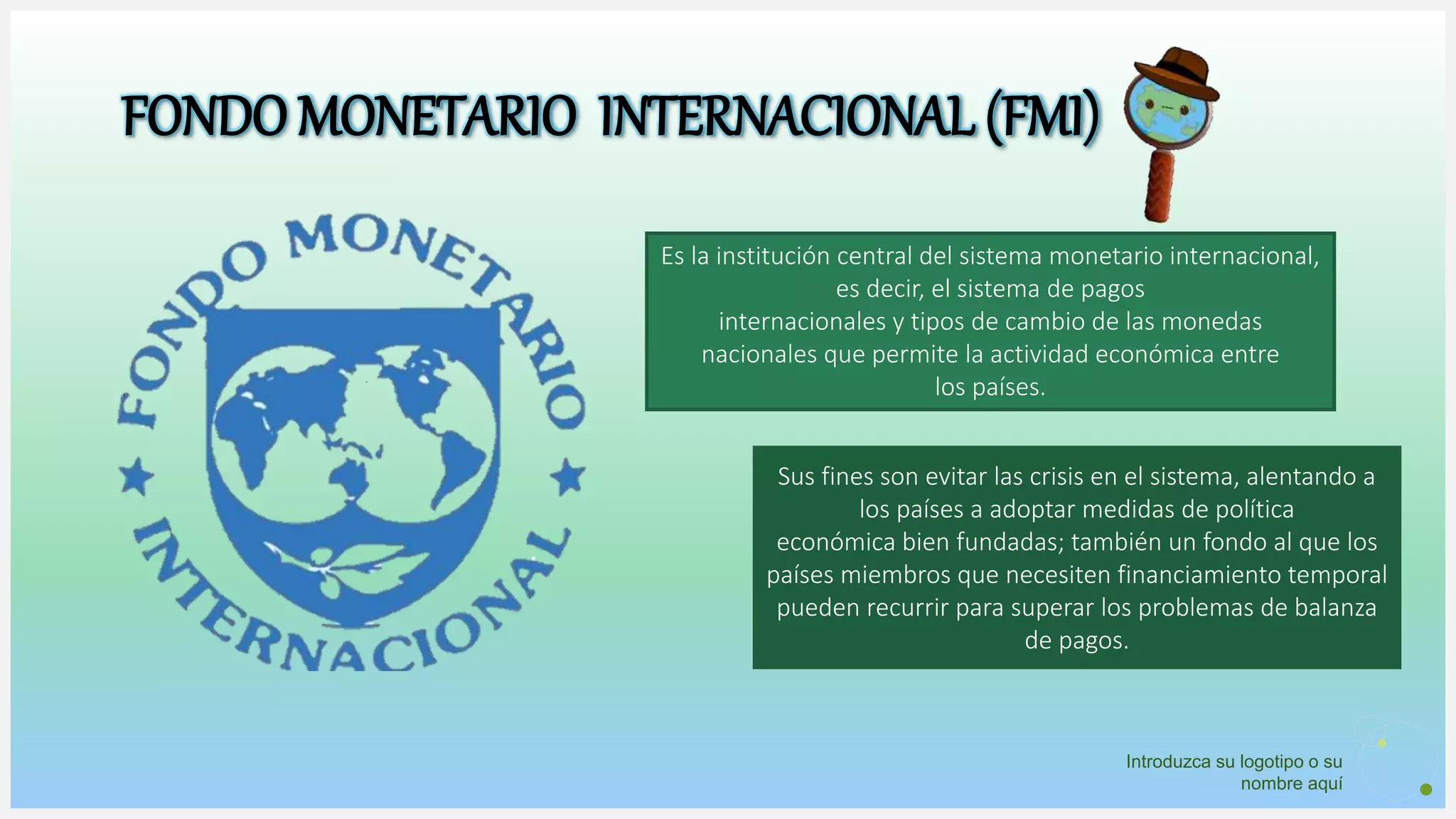 FONDO MONETARIO INTERNACIONAL (FMI)

FONDO MONETARIO INTERNACIONAL

Es la institución central del sistema monetario internacional, es decir, el sistema de pagos internacionales y tipos de cambio de las monedas nacionales que permite la actividad económica entre los países.

Sus fines son evitar las crisis en el sistema, alentando a los países a adoptar medidas de política económica bien fundadas; también un fondo al que los países miembros que necesiten financiamiento temporal pueden recurrir para superar los problemas de balanza de pagos.

Introduzca su logotipo o su nombre aquí